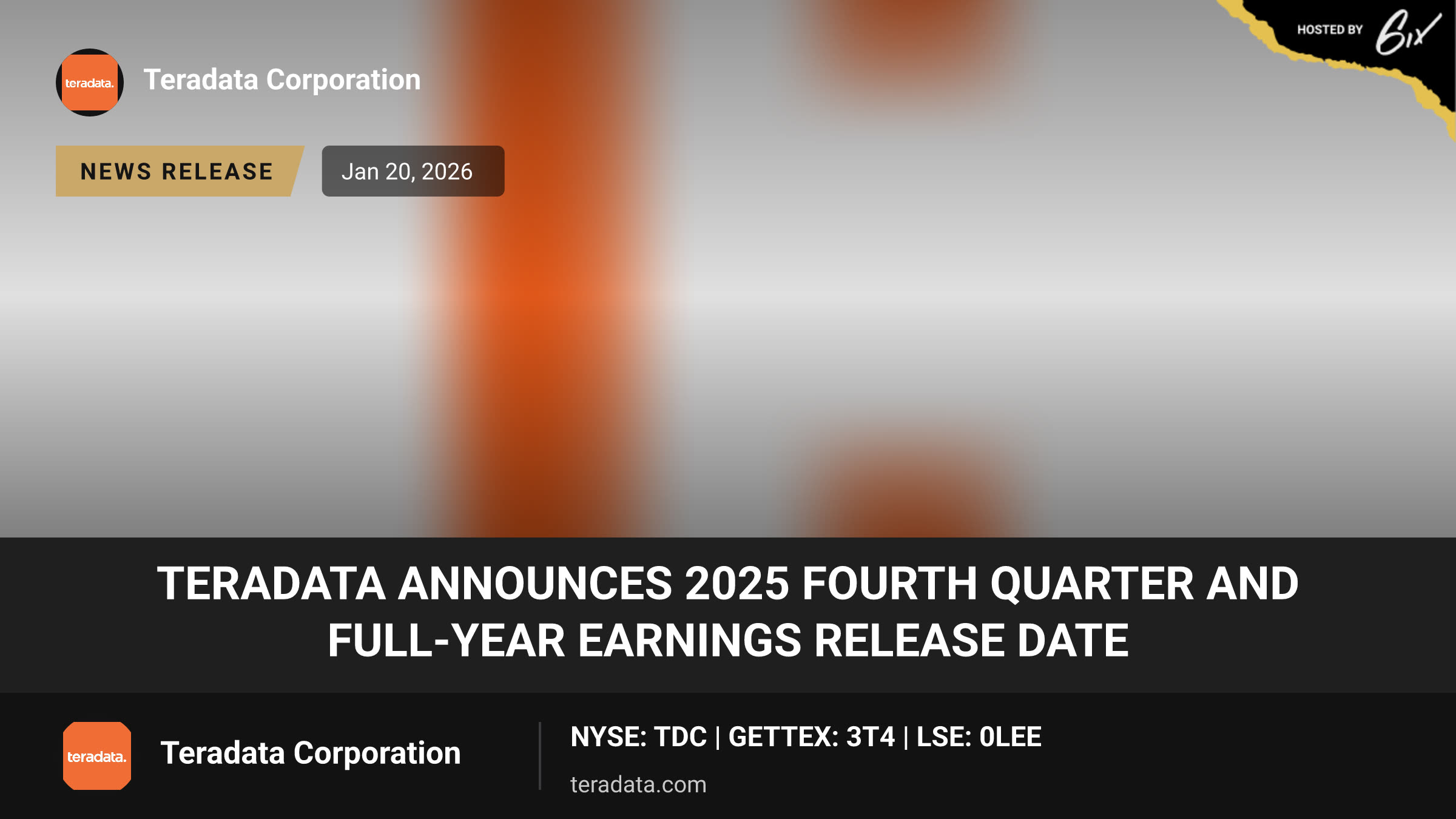 HOSTED BY 6ix

teradata.

Teradata Corporation

NEWS RELEASE

Jan 20, 2026

TERADATA ANNOUNCES 2025 FOURTH QUARTER AND FULL-YEAR EARNINGS RELEASE DATE

teradata.

Teradata Corporation

NYSE: TDC | GETTEX: 3T4 | LSE: 0LEE

teradata.com